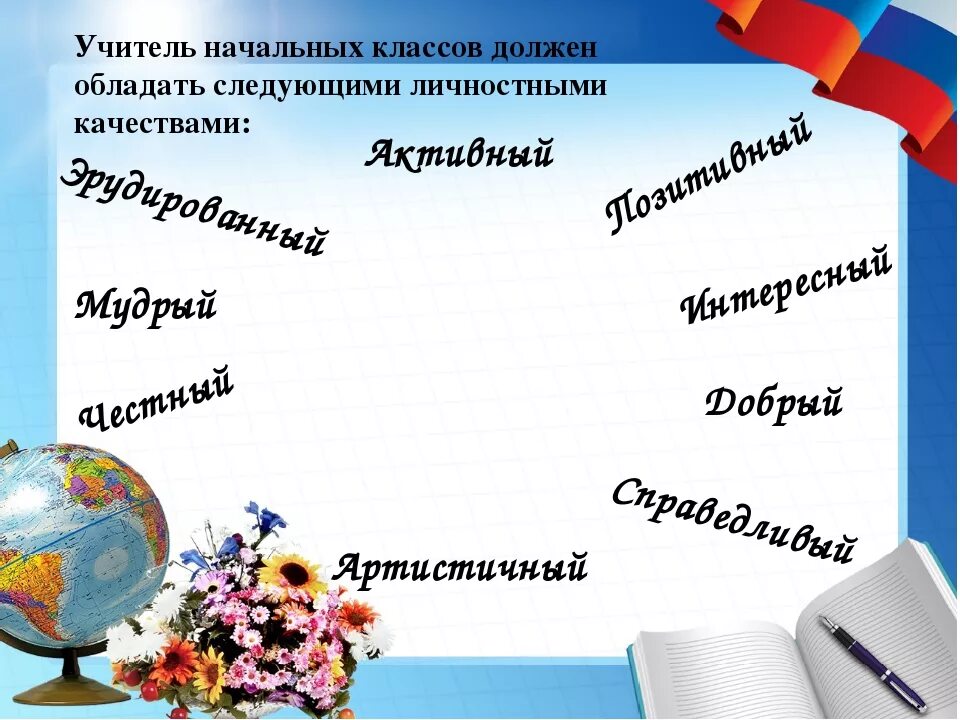 Учитель начальных классов должен обладать следующими личностными качествами:

Активный

Эрудированный

Позитивный

Мудрый

Интересный

Честный

Добрый

Справедливый

Артистичный